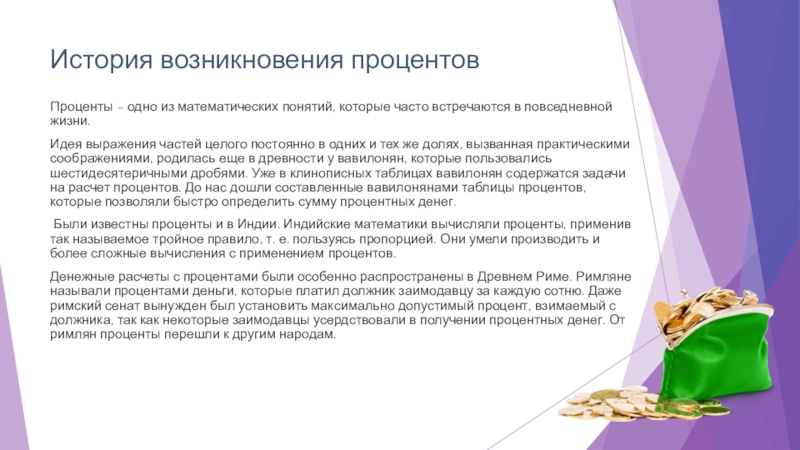 История возникновения процентов

Проценты – одно из математических понятий, которые часто встречаются в повседневной жизни.

Идея выражения частей целого постоянно в одних и тех же долях, вызванная практическими соображениями, родилась еще в древности у вавилонян, которые пользовались шестидесятеричными дробями. Уже в клинописных таблицах вавилонян содержатся задачи на расчет процентов. До нас дошли составленные вавилонянами таблицы процентов, которые позволяли быстро определить сумму процентных денег.

Были известны проценты и в Индии. Индийские математики вычисляли проценты, применив так называемое тройное правило, т. е. пользуясь пропорцией. Они умели производить и более сложные вычисления с применением процентов.

Денежные расчеты с процентами были особенно распространены в Древнем Риме. Римляне называли процентами деньги, которые платил должник заимодавцу за каждую сотню. Даже римский сенат вынужден был установить максимально допустимый процент, взимаемый с должника, так как некоторые заимодавцы усердствовали в получении процентных денег. От римлян проценты перешли к другим народам.